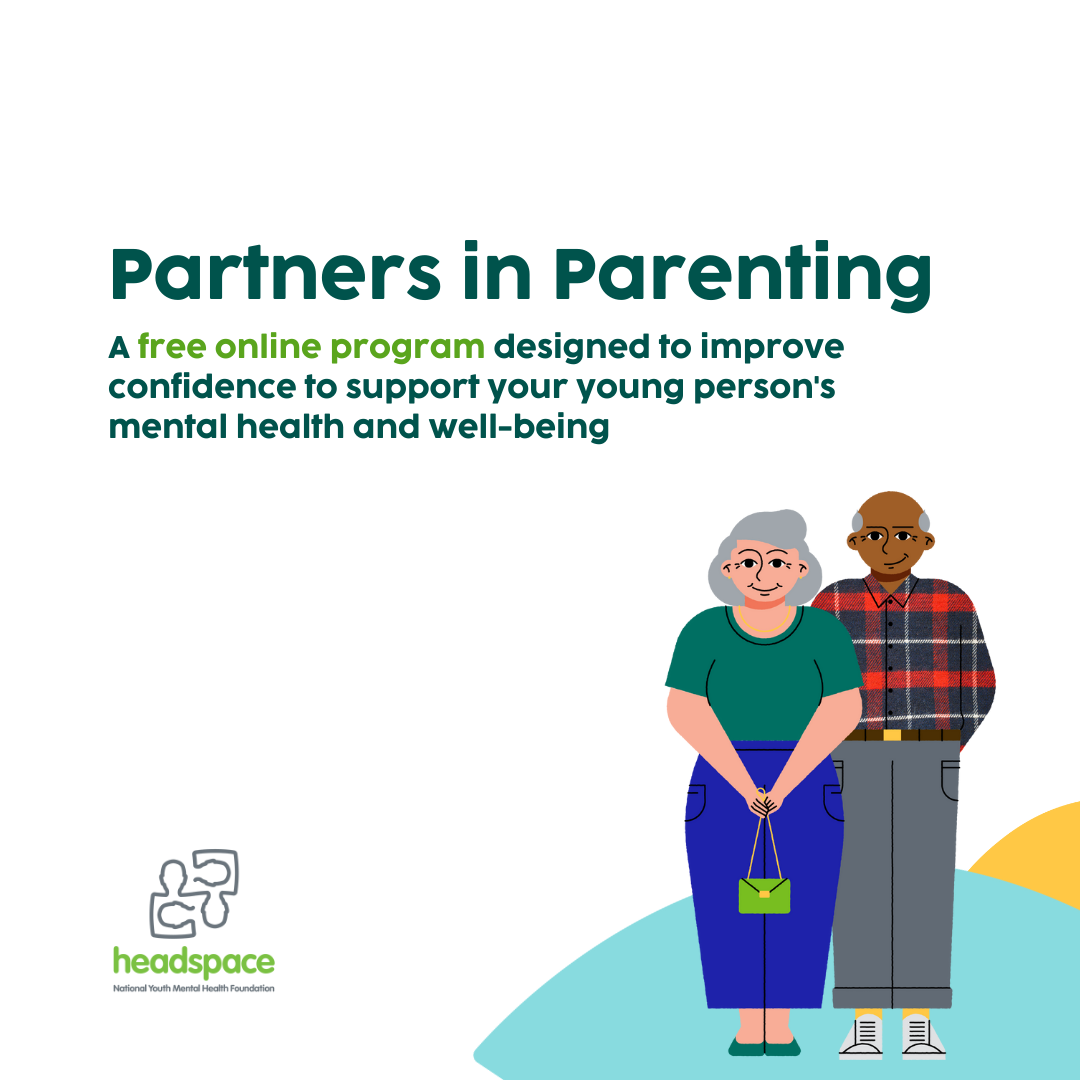 Partners in Parenting

A free online program designed to improve confidence to support your young person's mental health and well-being

headspace
National Youth Mental Health Foundation